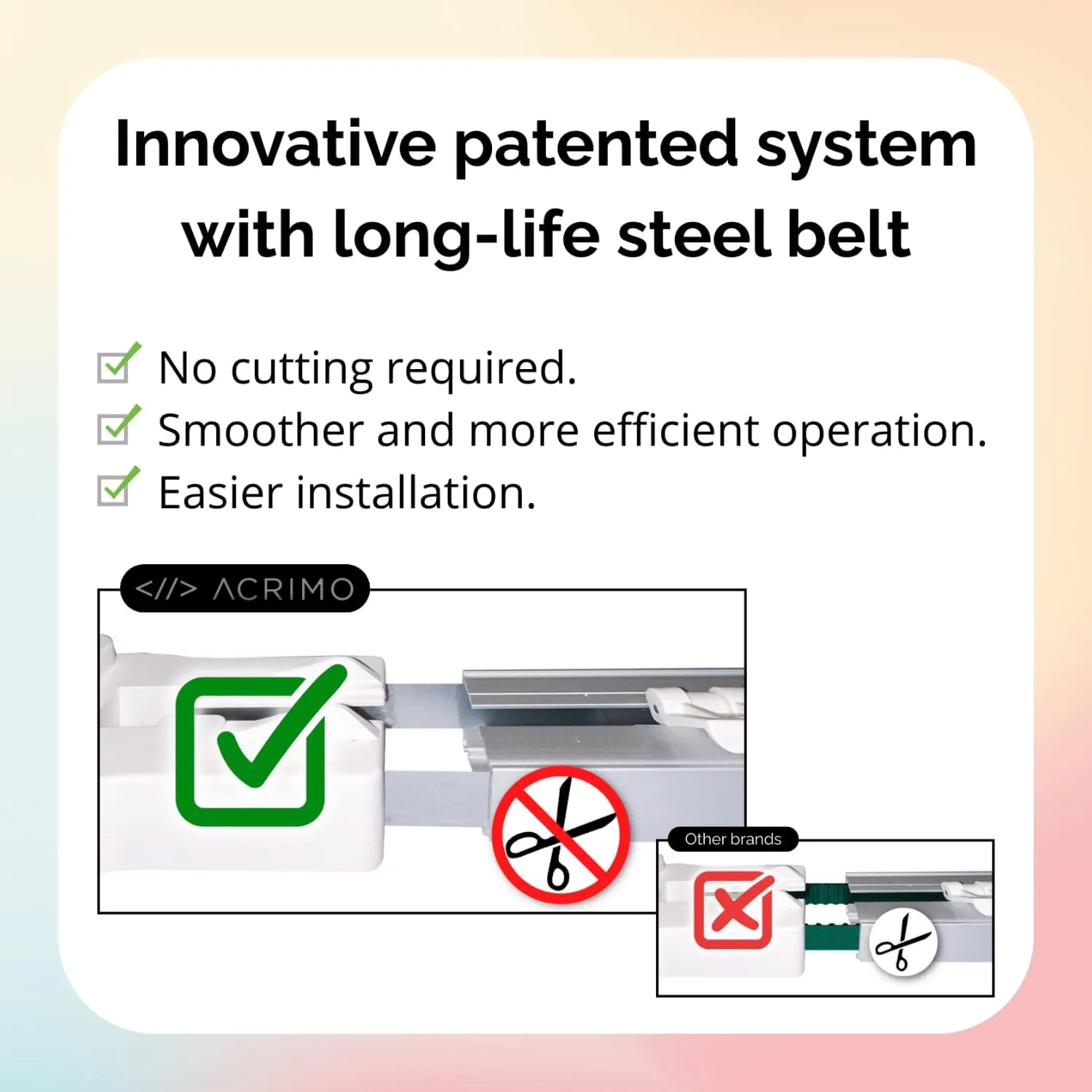 Innovative patented system with long-life steel belt

No cutting required.
Smoother and more efficient operation.
Easier installation.

<//> ACRIMO

Other brands